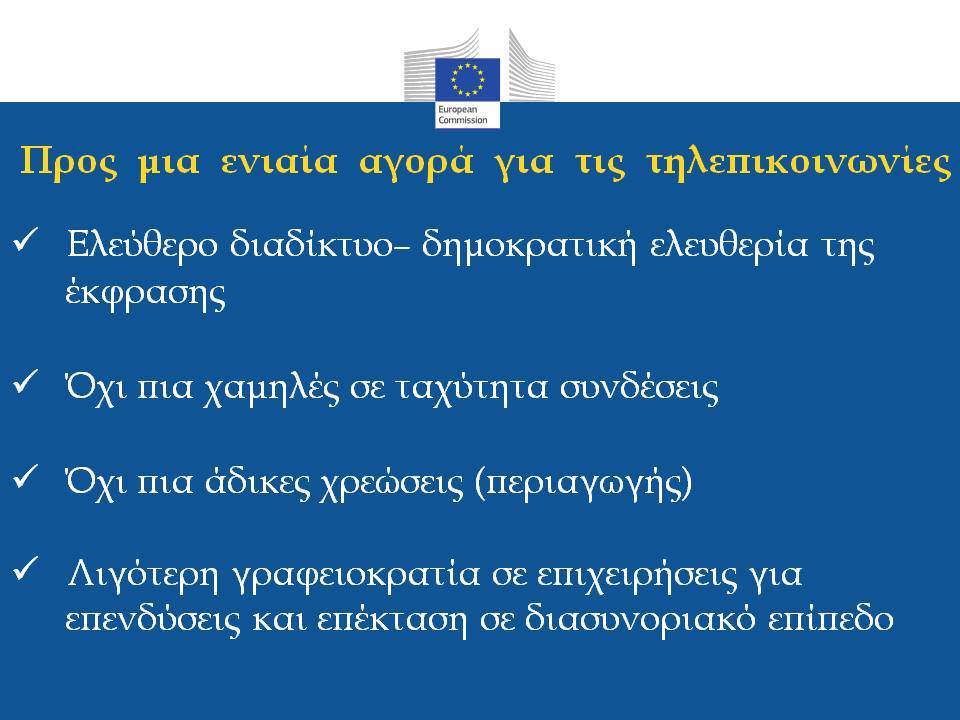 European Commission

Προς μια ενιαία αγορά για τις τηλεπικοινωνίες

✓ Ελεύθερο διαδίκτυο– δημοκρατική ελευθερία της έκφρασης

✓ Όχι πια χαμηλές σε ταχύτητα συνδέσεις

✓ Όχι πια άδικες χρεώσεις (περιαγωγής)

✓ Λιγότερη γραφειοκρατία σε επιχειρήσεις για επενδύσεις και επέκταση σε διασυνοριακό επίπεδο